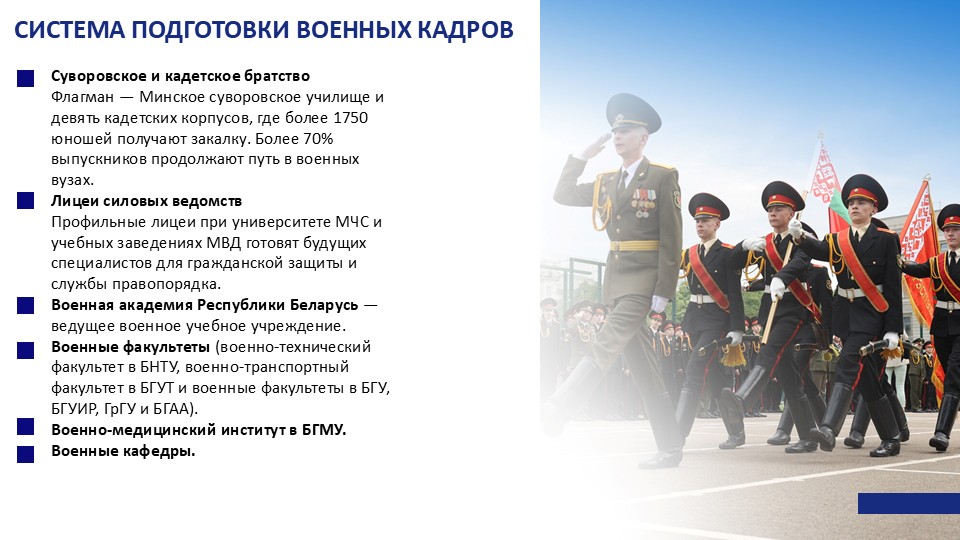 СИСТЕМА ПОДГОТОВКИ ВОЕННЫХ КАДРОВ

Суворовское и кадетское братство
Флагман — Минское суворовское училище и девять кадетских корпусов, где более 1750 юношей получают закалку. Более 70% выпускников продолжают путь в военных вузах.

Лицеи силовых ведомств
Профильные лицеи при университете МЧС и учебных заведениях МВД готовят будущих специалистов для гражданской защиты и службы правопорядка.

Военная академия Республики Беларусь — ведущее военное учебное учреждение.

Военные факультеты (военно-технический факультет в БНТУ, военно-транспортный факультет в БГУТ и военные факультеты в БГУ, БГУИР, ГрГУ и БГАА).

Военно-медицинский институт в БГМУ.

Военные кафедры.